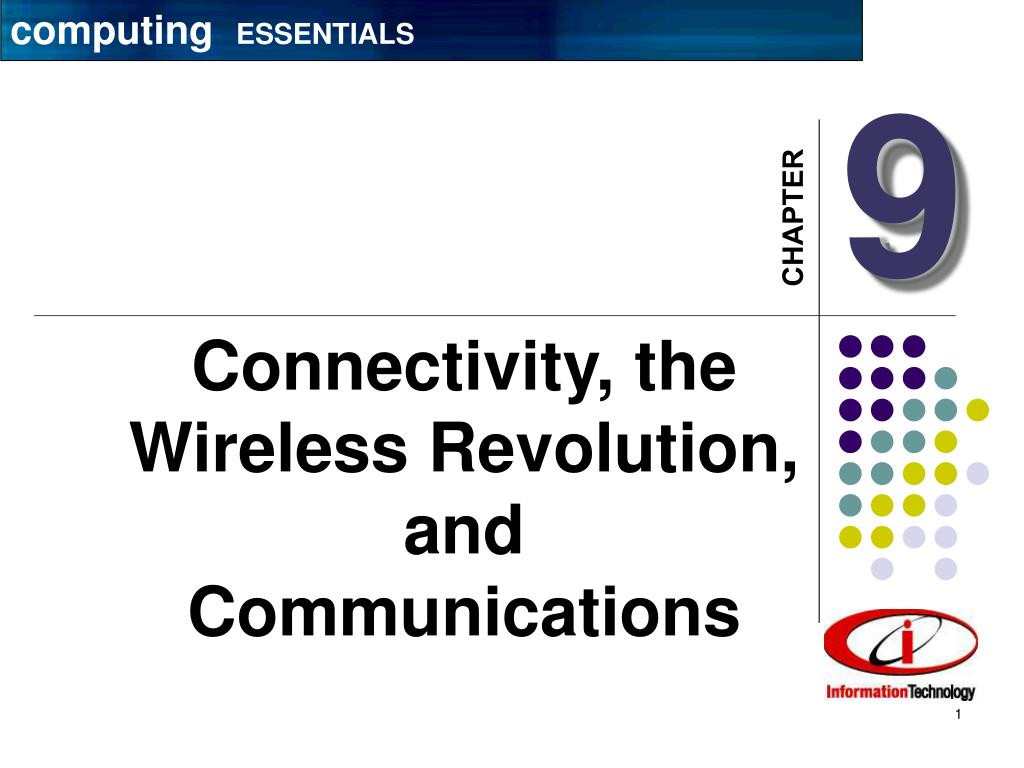 computing ESSENTIALS

CHAPTER 9

Connectivity, the Wireless Revolution, and Communications

i

InformationTechnology

1